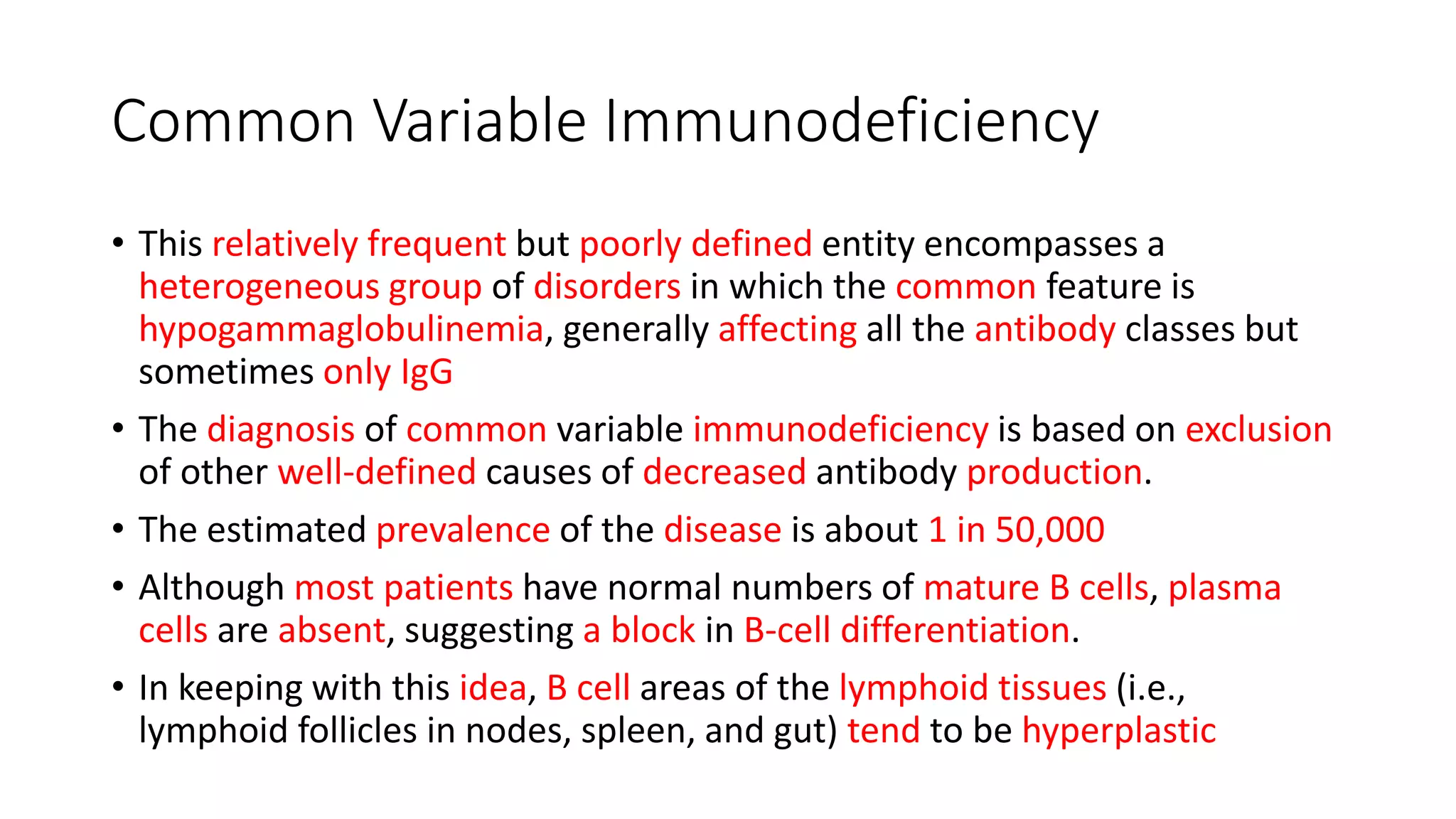 Common Variable Immunodeficiency

• This relatively frequent but poorly defined entity encompasses a heterogeneous group of disorders in which the common feature is hypogammaglobulinemia, generally affecting all the antibody classes but sometimes only IgG

• The diagnosis of common variable immunodeficiency is based on exclusion of other well-defined causes of decreased antibody production.

• The estimated prevalence of the disease is about 1 in 50,000

• Although most patients have normal numbers of mature B cells, plasma cells are absent, suggesting a block in B-cell differentiation.

• In keeping with this idea, B cell areas of the lymphoid tissues (i.e., lymphoid follicles in nodes, spleen, and gut) tend to be hyperplastic